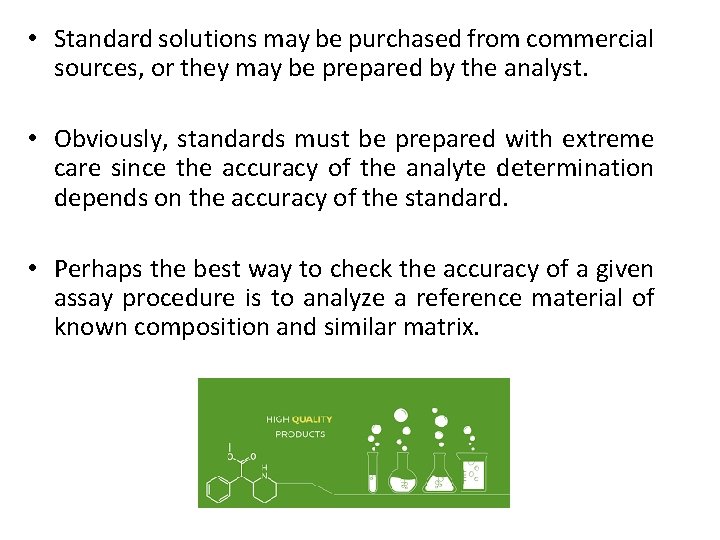 • Standard solutions may be purchased from commercial sources, or they may be prepared by the analyst.

• Obviously, standards must be prepared with extreme care since the accuracy of the analyte determination depends on the accuracy of the standard.

• Perhaps the best way to check the accuracy of a given assay procedure is to analyze a reference material of known composition and similar matrix.

HIGH QUALITY
PRODUCTS

O
O
H
N